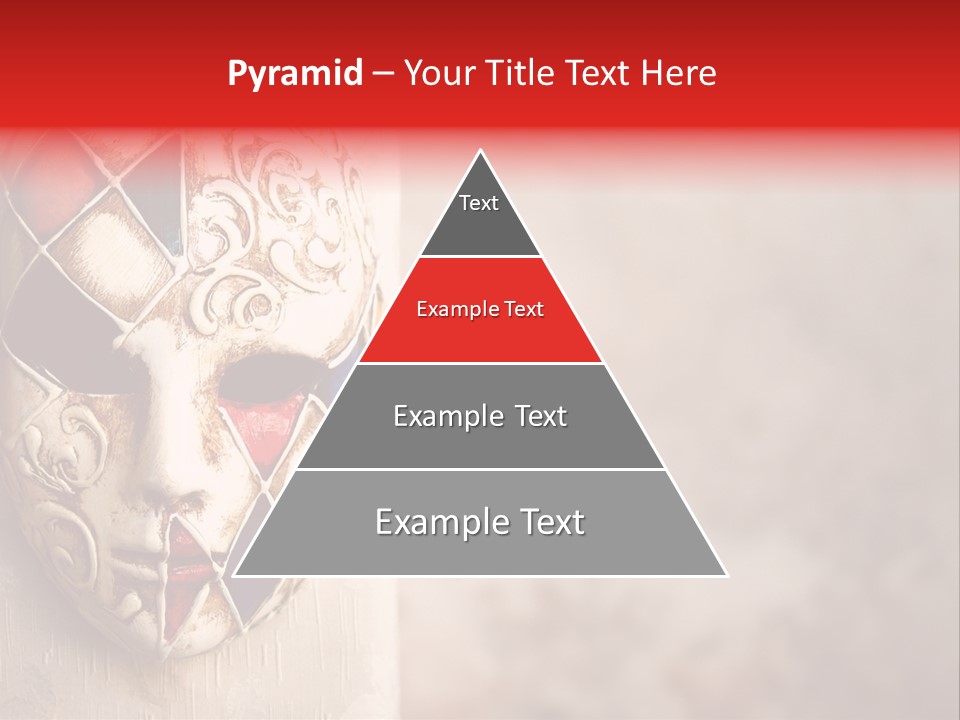 Pyramid – Your Title Text Here

Text

Example Text

Example Text

Example Text